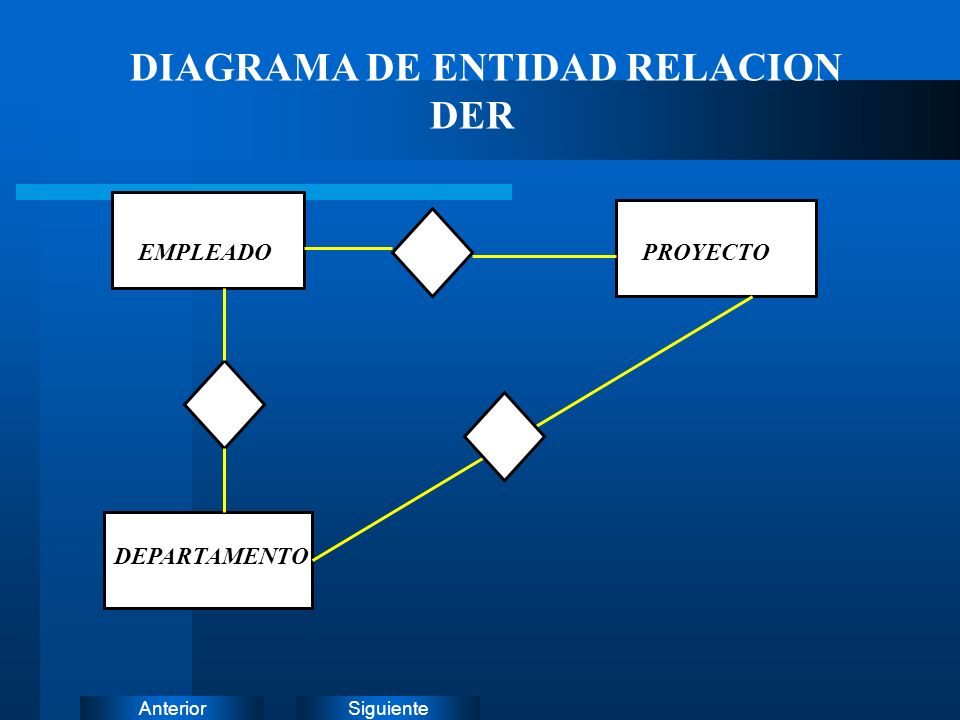 DIAGRAMA DE ENTIDAD RELACION
DER

EMPLEADO

PROYECTO

DEPARTAMENTO

Anterior

Siguiente